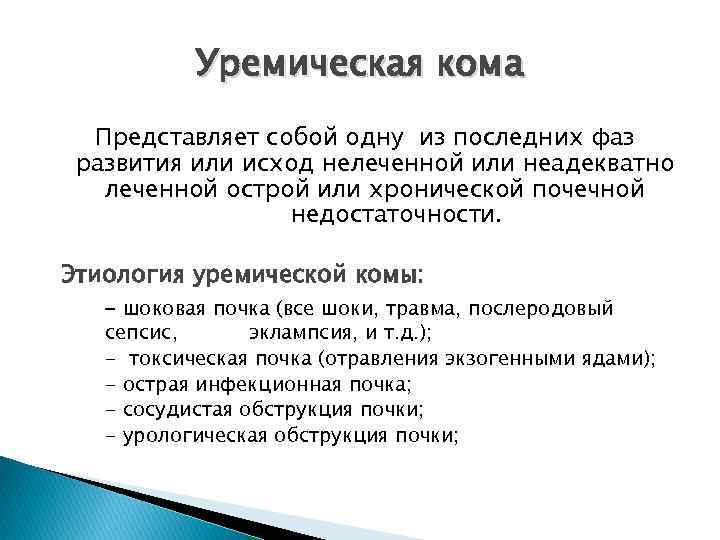 Уремическая кома

Представляет собой одну из последних фаз развития или исход нелеченной или неадекватно леченной острой или хронической почечной недостаточности.

Этиология уремической комы:

- шоковая почка (все шоки, травма, послеродовый сепсис, эклампсия, и т.д.);
- токсическая почка (отравления экзогенными ядами);
- острая инфекционная почка;
- сосудистая обструкция почки;
- урологическая обструкция почки;